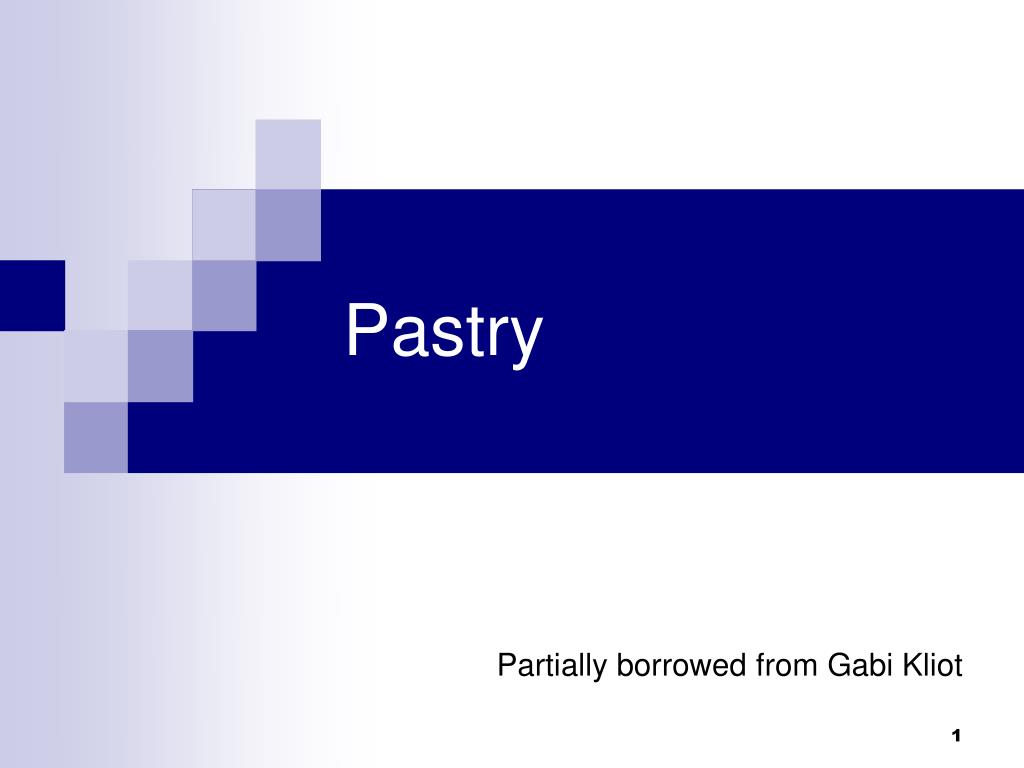 Pastry

Partially borrowed from Gabi Kliot

1